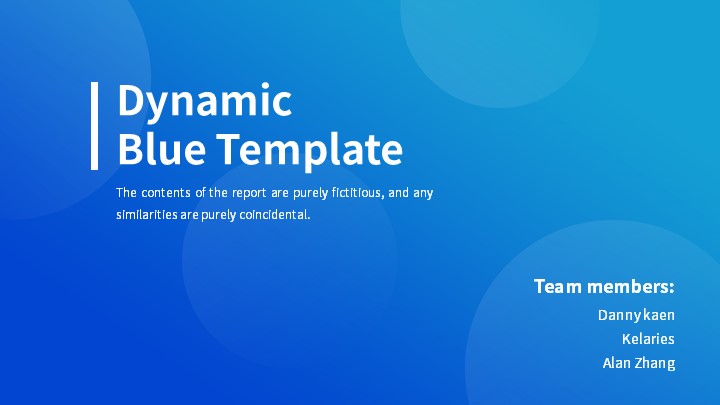 Dynamic
Blue Template

The contents of the report are purely fictitious, and any similarities are purely coincidental.

Team members:
Dannykaen
Kelaries
Alan Zhang